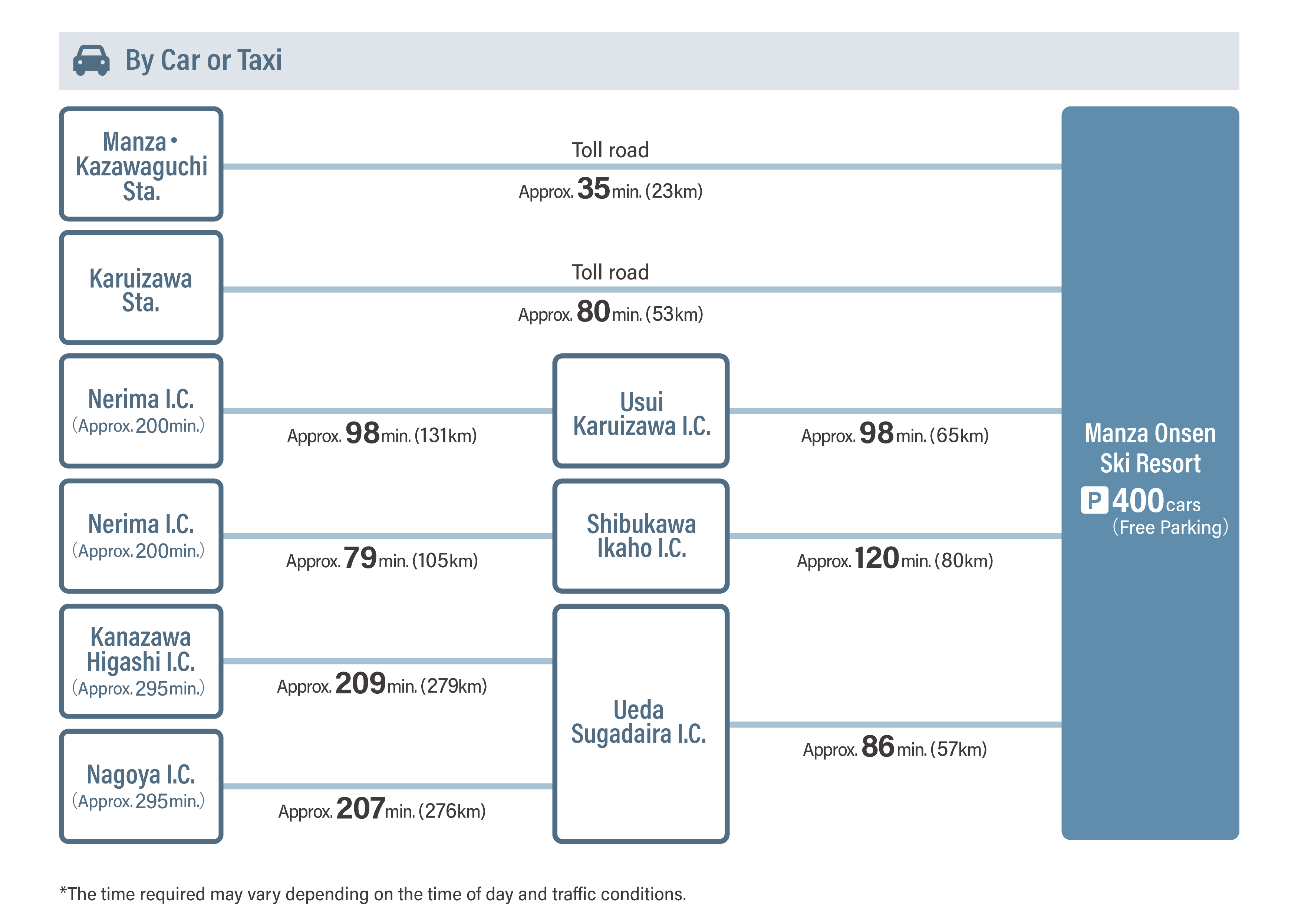 By Car or Taxi

Manza • Kazawaguchi Sta.

Toll road

Approx. 35 min. (23km)

Karuizawa Sta.

Toll road

Approx. 80 min. (53km)

Nerima I.C. (Approx. 200min.)

Approx. 98 min. (131km)

Usui Karuizawa I.C.

Approx. 98 min. (65km)

Nerima I.C. (Approx. 200min.)

Approx. 79 min. (105km)

Shibukawa Ikaho I.C.

Approx. 120 min. (80km)

Kanazawa Higashi I.C. (Approx. 295min.)

Approx. 209 min. (279km)

Nagoya I.C. (Approx. 295min.)

Approx. 207 min. (276km)

Ueda Sugadaira I.C.

Approx. 86 min. (57km)

Manza Onsen Ski Resort

P 400 cars (Free Parking)

*The time required may vary depending on the time of day and traffic conditions.